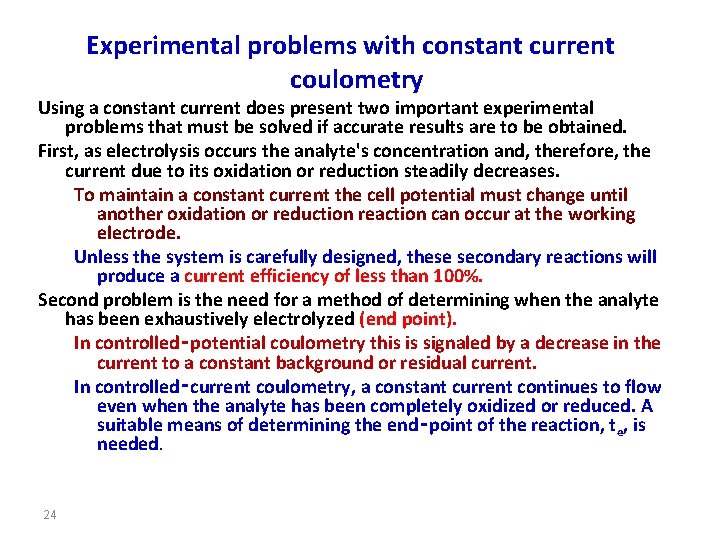 Experimental problems with constant current coulometry

Using a constant current does present two important experimental problems that must be solved if accurate results are to be obtained.

First, as electrolysis occurs the analyte's concentration and, therefore, the current due to its oxidation or reduction steadily decreases.

To maintain a constant current the cell potential must change until another oxidation or reduction reaction can occur at the working electrode.

Unless the system is carefully designed, these secondary reactions will produce a current efficiency of less than 100%.

Second problem is the need for a method of determining when the analyte has been exhaustively electrolyzed (end point).

In controlled-potential coulometry this is signaled by a decrease in the current to a constant background or residual current.

In controlled-current coulometry, a constant current continues to flow even when the analyte has been completely oxidized or reduced. A suitable means of determining the end-point of the reaction, $t_e$, is needed.

24